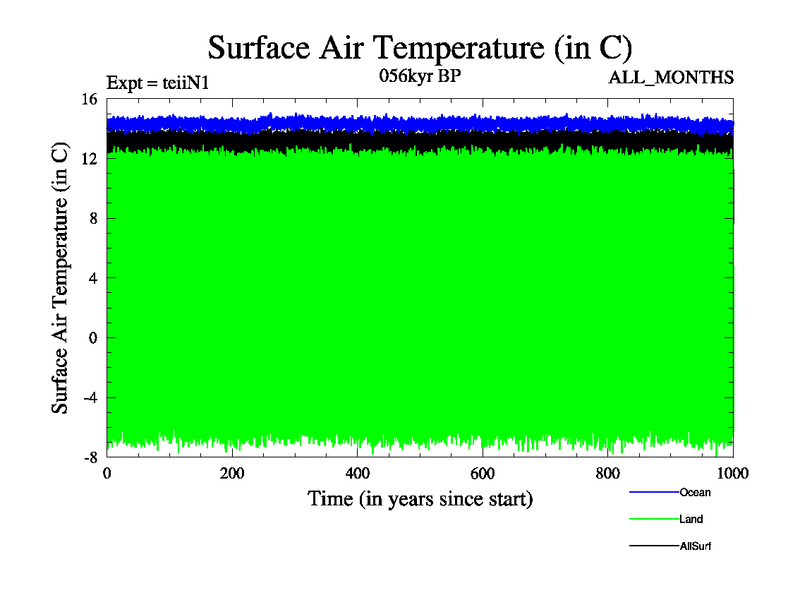 Surface Air Temperature (in C)

Expt = teiiN1

056kyr BP

ALL_MONTHS

Surface Air Temperature (in C)

16
12
8
4
0
-4
-8

0
200
400
600
800
1000

Time (in years since start)

Ocean

Land

AllSurf